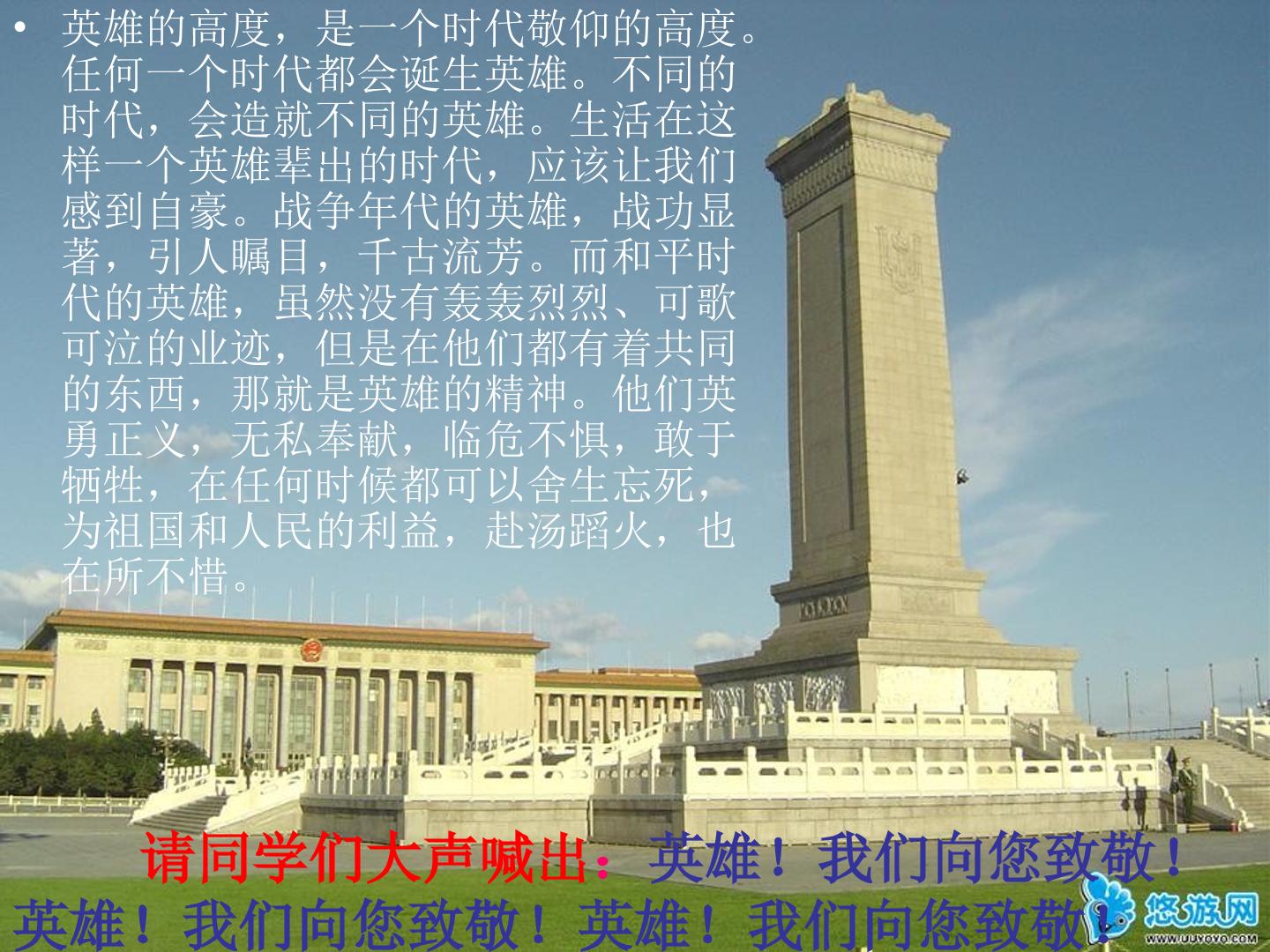 • 英雄的高度，是一个时代敬仰的高度。任何一个时代都会诞生英雄。不同的时代，会造就不同的英雄。生活在这样一个英雄辈出的时代，应该让我们感到自豪。战争年代的英雄，战功显著，引人瞩目，千古流芳。而和平时代的英雄，虽然没有轰轰烈烈、可歌可泣的业迹，但是在他们都有着共同的东西，那就是英雄的精神。他们英勇正义，无私奉献，临危不惧，敢于牺牲，在任何时候都可以舍生忘死，为祖国和人民的利益，赴汤蹈火，也在所不惜。

请同学们大声喊出：英雄！我们向您致敬！英雄！我们向您致敬！英雄！我们向您致敬！

悠游网
WWW.UUYOYO.COM